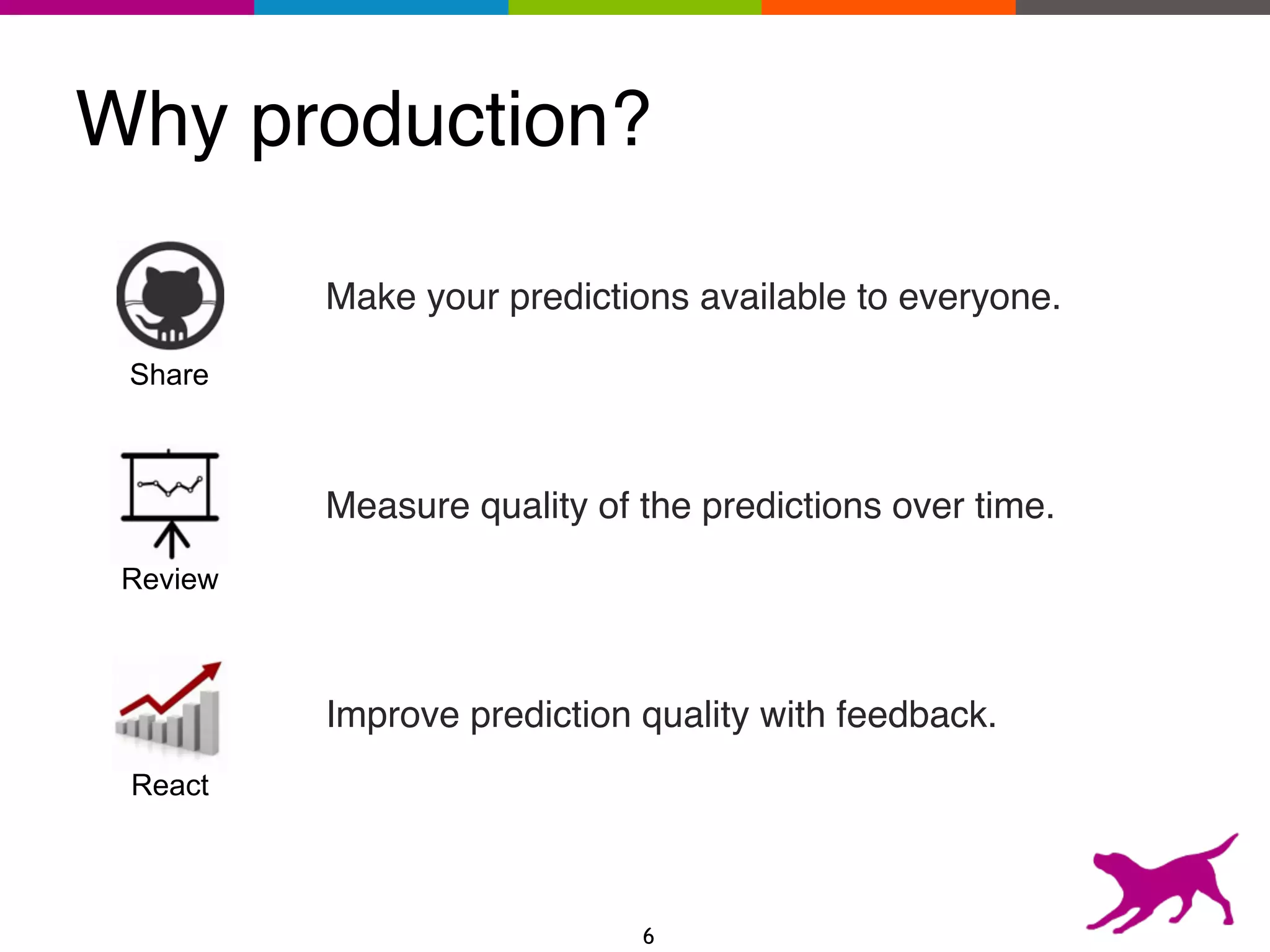 Why production?

Share

Make your predictions available to everyone.

Review

Measure quality of the predictions over time.

React

Improve prediction quality with feedback.

6